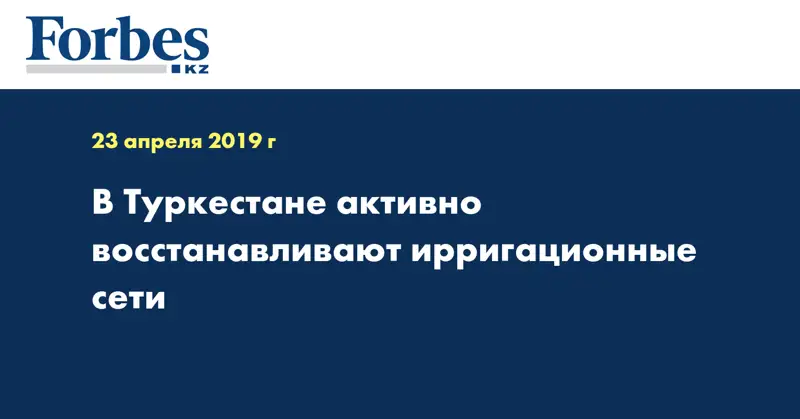 Forbes
KZ

23 апреля 2019 г

В Туркестане активно восстанавливают ирригационные сети